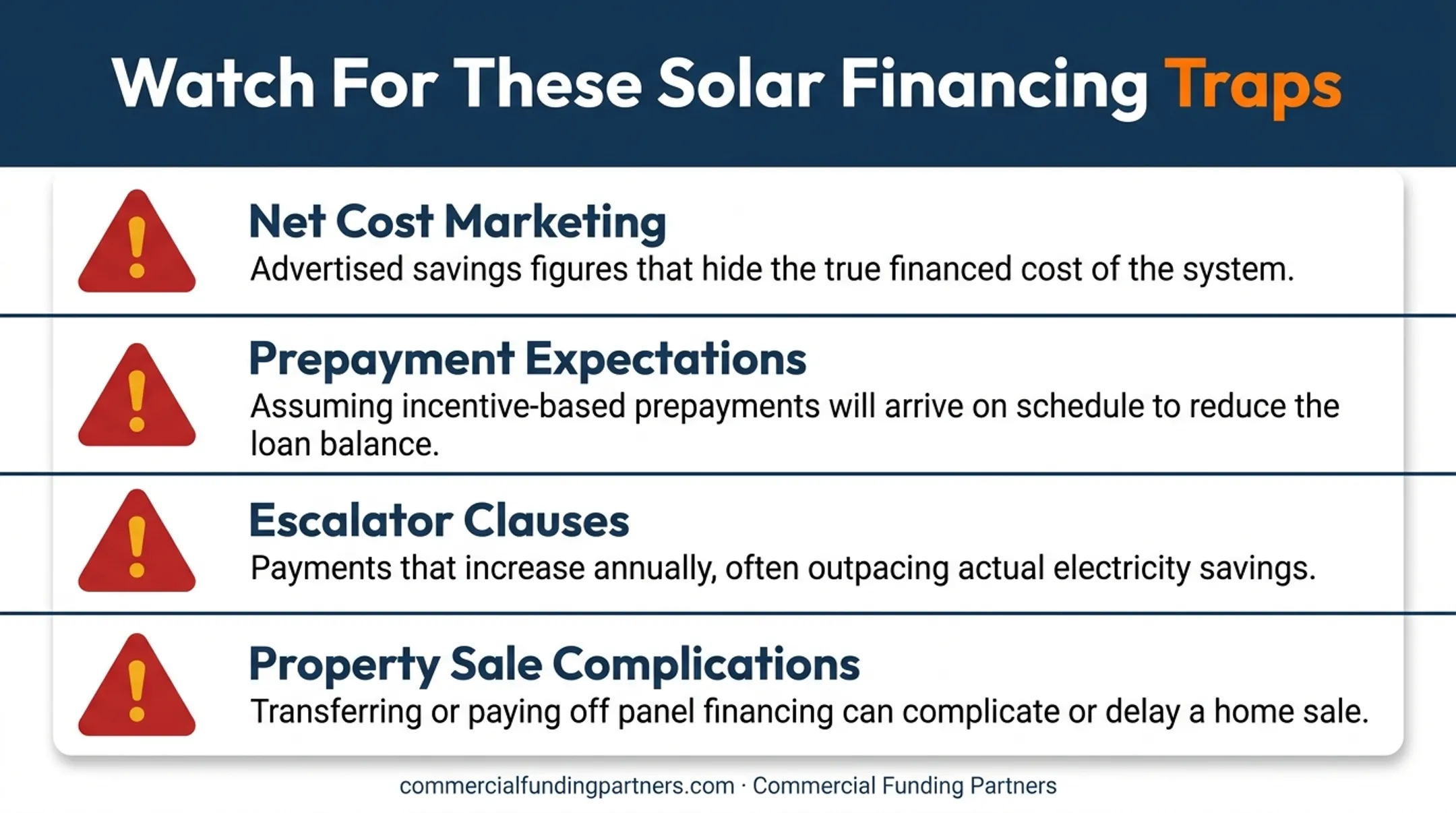 Watch For These Solar Financing Traps

Net Cost Marketing
Advertised savings figures that hide the true financed cost of the system.

Prepayment Expectations
Assuming incentive-based prepayments will arrive on schedule to reduce the loan balance.

Escalator Clauses
Payments that increase annually, often outpacing actual electricity savings.

Property Sale Complications
Transferring or paying off panel financing can complicate or delay a home sale.

commercialfundingpartners.com · Commercial Funding Partners